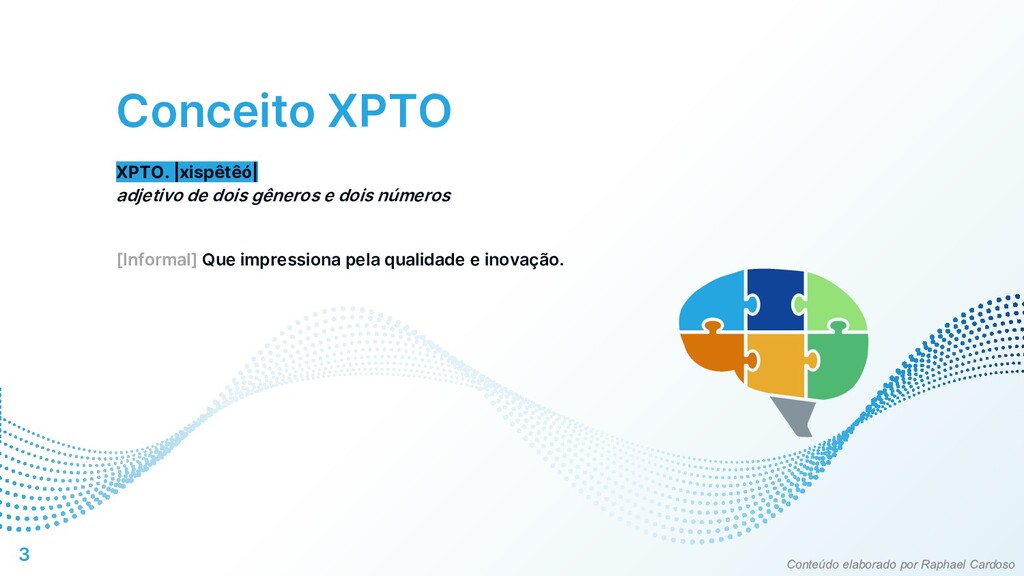 Conceito XPTO

XPTO. |xispêtêó|
adjetivo de dois gêneros e dois números

[Informal] Que impressiona pela qualidade e inovação.

3

Conteúdo elaborado por Raphael Cardoso